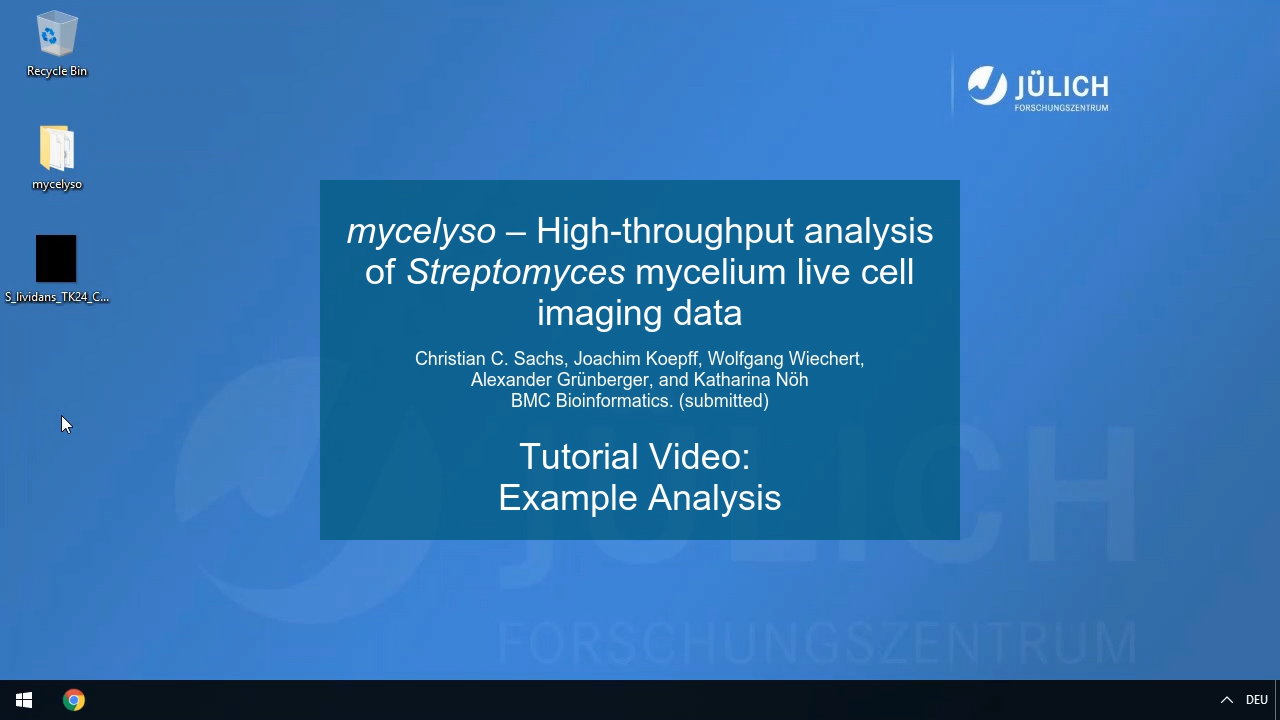 Recycle Bin

mycelyso

S_lividans_TK24_C...

JÜLICH
FORSCHUNGSZENTRUM

mycelyso – High-throughput analysis of Streptomyces mycelium live cell imaging data

Christian C. Sachs, Joachim Koepff, Wolfgang Wiechert, Alexander Grünberger, and Katharina Nöh
BMC Bioinformatics. (submitted)

Tutorial Video:
Example Analysis

JÜLICH
FORSCHUNGSZENTRUM

DEU